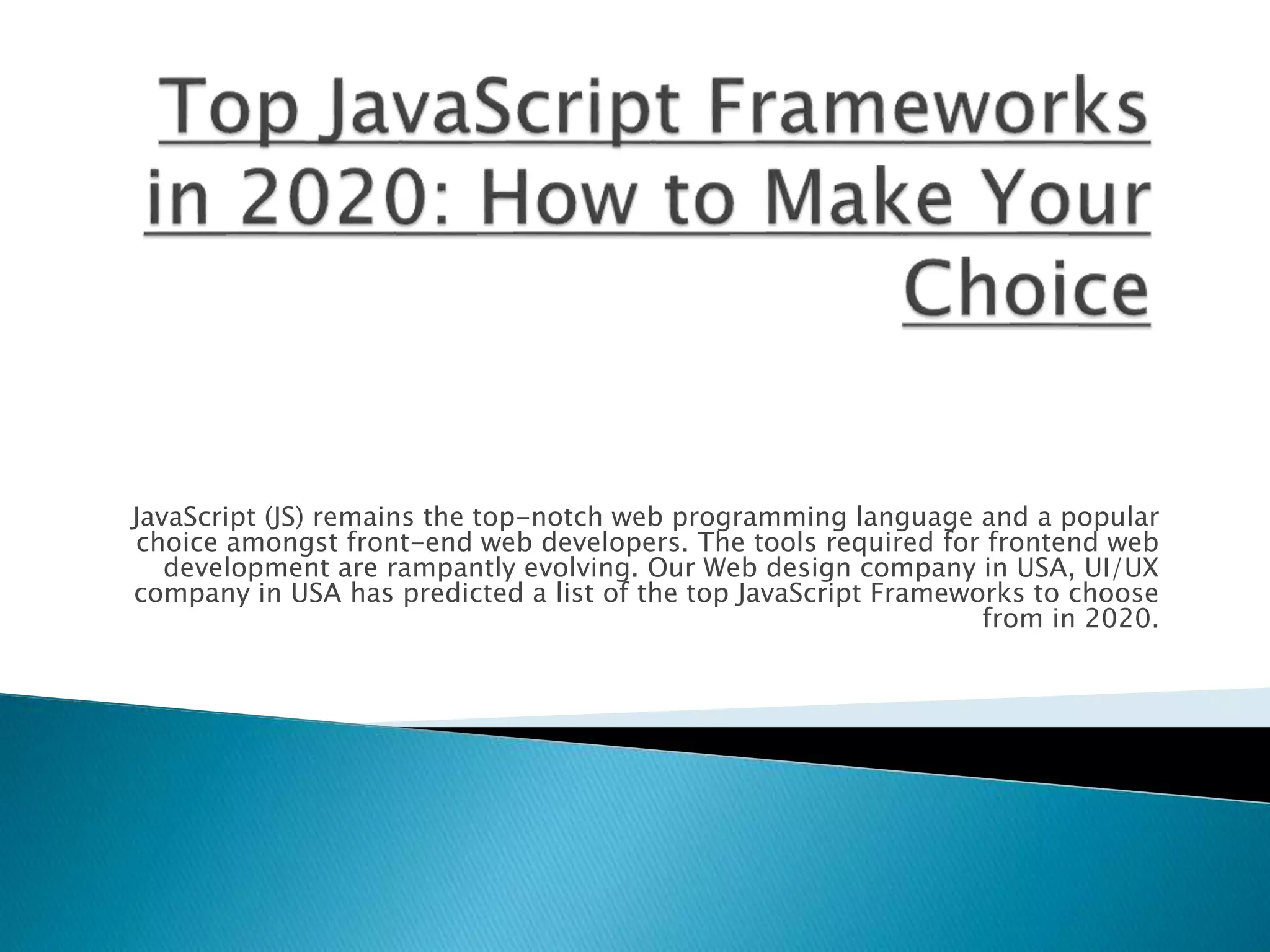 Top JavaScript Frameworks in 2020: How to Make Your Choice

JavaScript (JS) remains the top-notch web programming language and a popular choice amongst front-end web developers. The tools required for frontend web development are rampantly evolving. Our Web design company in USA, UI/UX company in USA has predicted a list of the top JavaScript Frameworks to choose from in 2020.